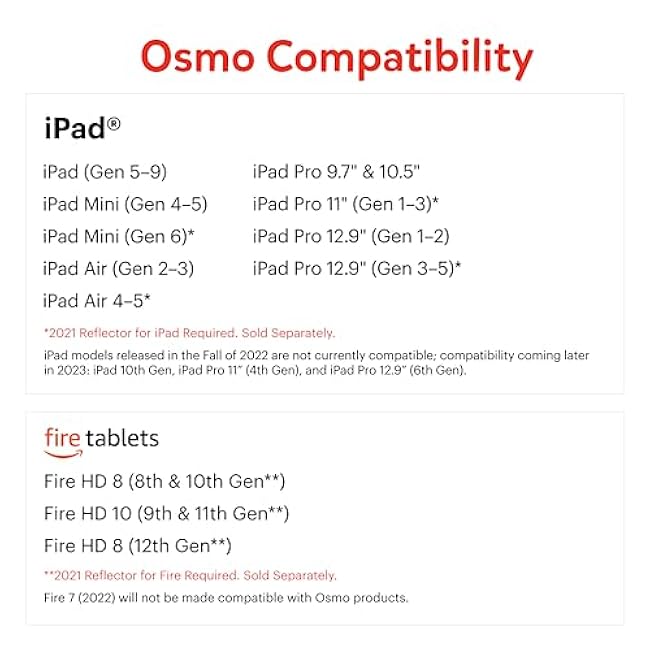 Osmo Compatibility

iPad®

iPad (Gen 5–9)
iPad Mini (Gen 4–5)
iPad Mini (Gen 6)*
iPad Air (Gen 2–3)
iPad Air 4–5*

iPad Pro 9.7" & 10.5"
iPad Pro 11" (Gen 1–3)*
iPad Pro 12.9" (Gen 1–2)
iPad Pro 12.9" (Gen 3–5)*

*2021 Reflector for iPad Required. Sold Separately.

iPad models released in the Fall of 2022 are not currently compatible; compatibility coming later in 2023: iPad 10th Gen, iPad Pro 11" (4th Gen), and iPad Pro 12.9" (6th Gen).

fire tablets

Fire HD 8 (8th & 10th Gen**)
Fire HD 10 (9th & 11th Gen**)
Fire HD 8 (12th Gen**)

**2021 Reflector for Fire Required. Sold Separately.

Fire 7 (2022) will not be made compatible with Osmo products.